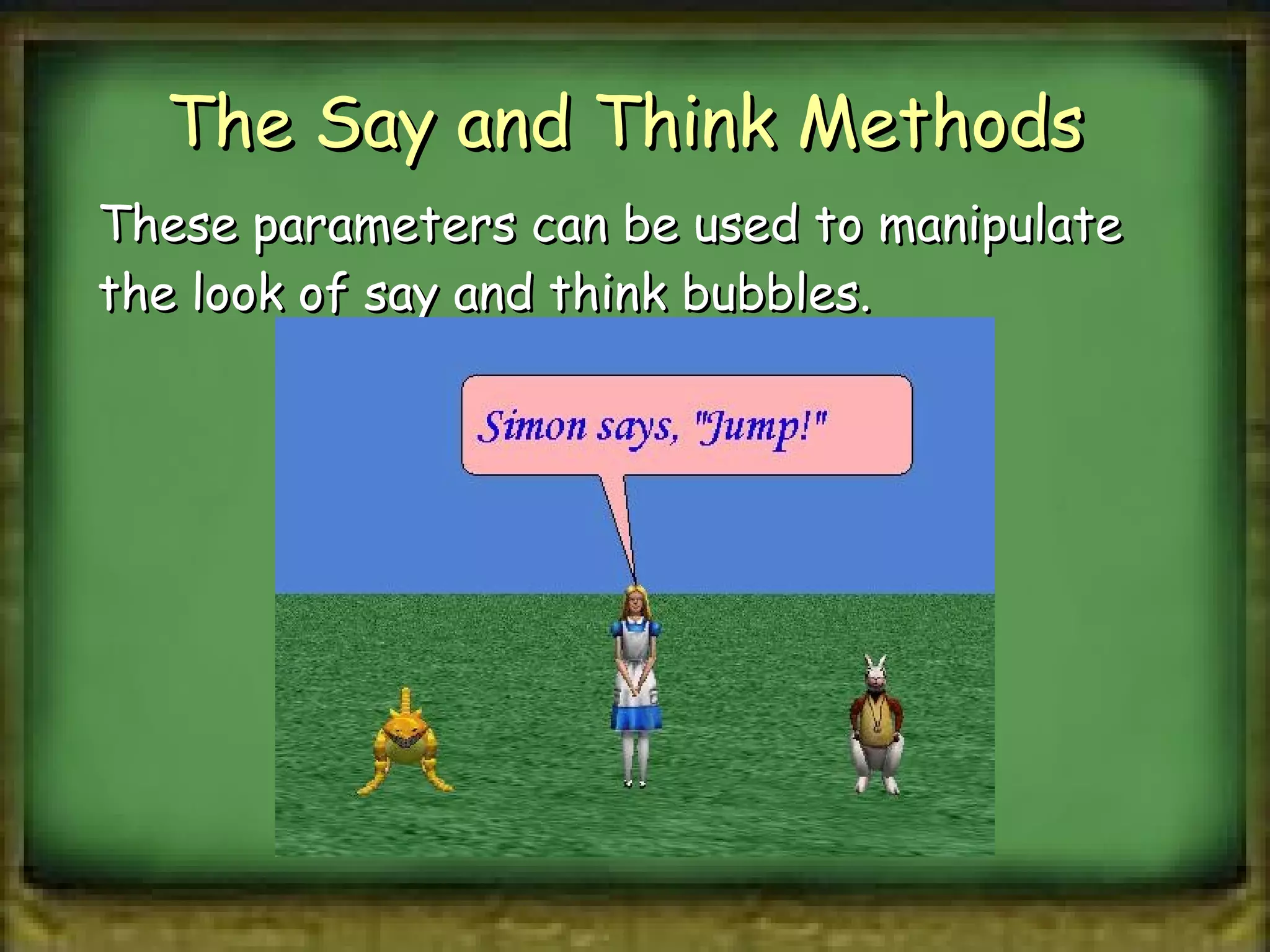 The Say and Think Methods

These parameters can be used to manipulate the look of say and think bubbles.

Simon says, "Jump!"